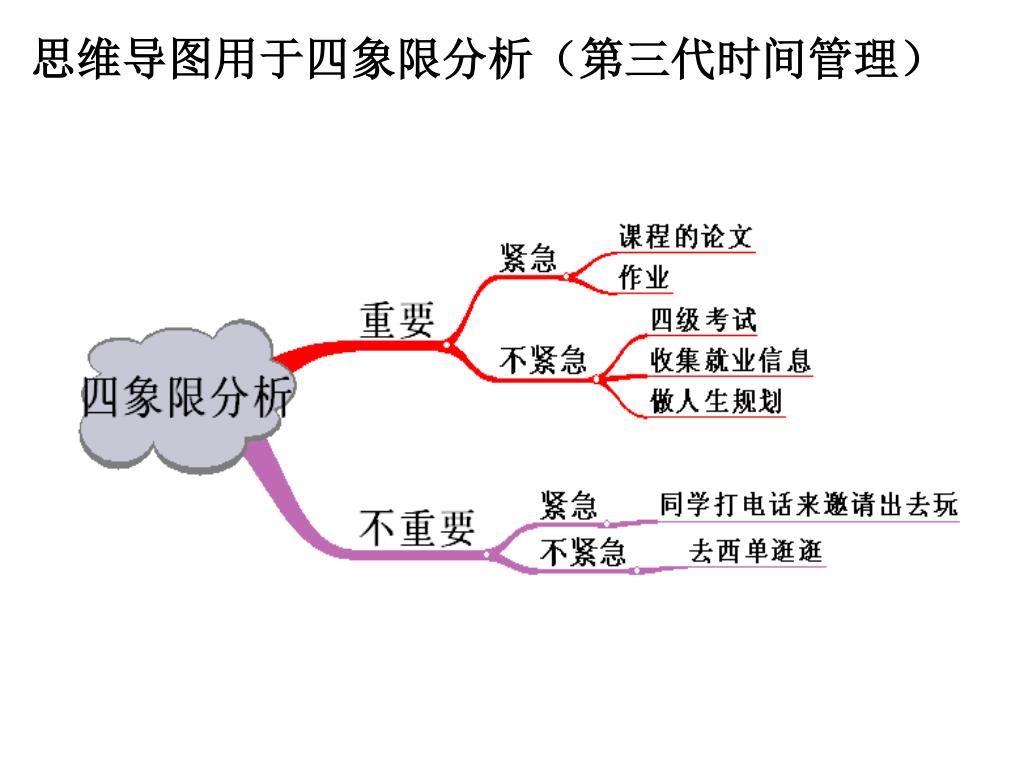 思维导图用于四象限分析（第三代时间管理）

四象限分析

重要

紧急

课程的论文

作业

不紧急

四级考试

收集就业信息

做人生规划

不重要

紧急

同学打电话来邀请出去玩

不紧急

去西单逛逛